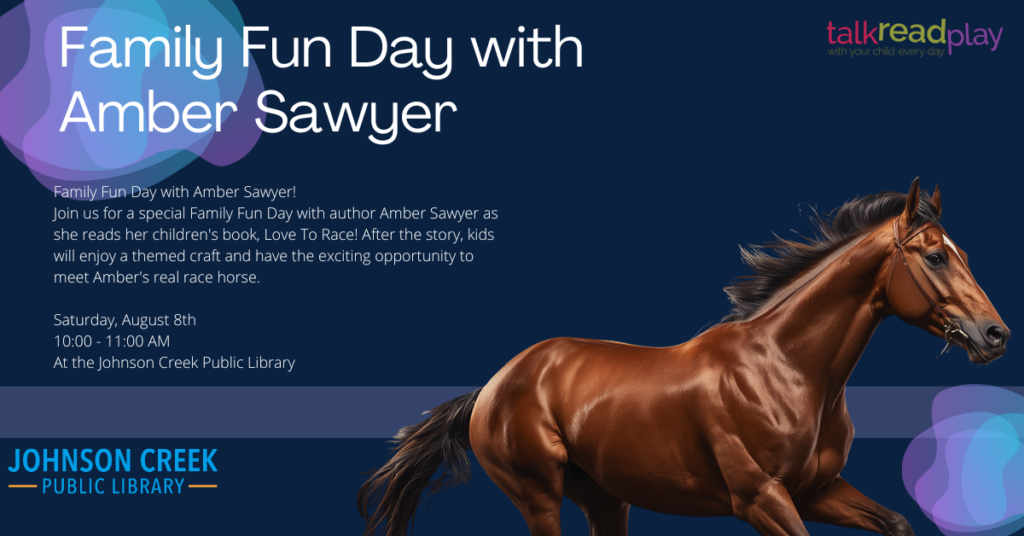 Family Fun Day with Amber Sawyer

talkreadplay
with your child every day

Family Fun Day with Amber Sawyer!
Join us for a special Family Fun Day with author Amber Sawyer as she reads her children's book, Love To Race! After the story, kids will enjoy a themed craft and have the exciting opportunity to meet Amber's real race horse.

Saturday, August 8th
10:00 - 11:00 AM
At the Johnson Creek Public Library

JOHNSON CREEK
PUBLIC LIBRARY